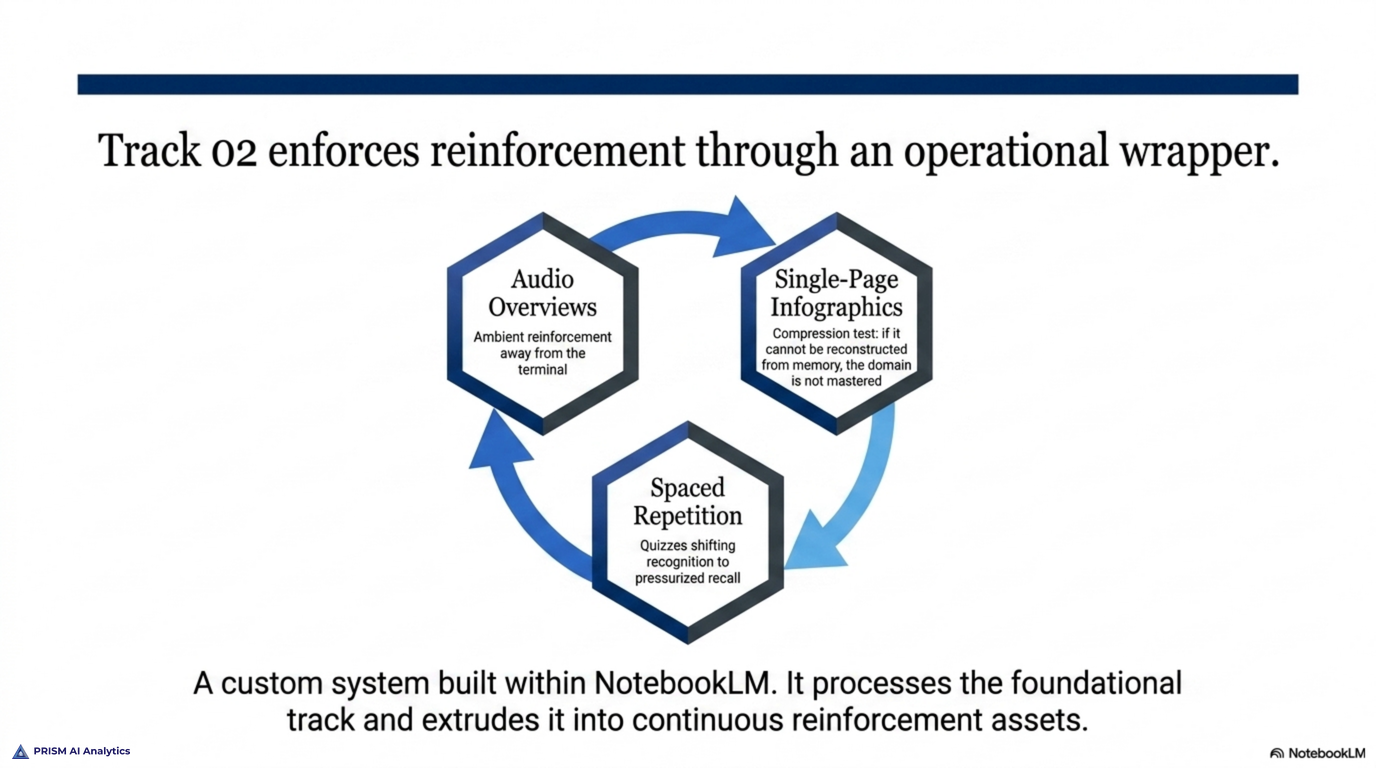 Track 02 enforces reinforcement through an operational wrapper.

Audio Overviews
Ambient reinforcement away from the terminal

Single-Page Infographics
Compression test: if it cannot be reconstructed from memory, the domain is not mastered

Spaced Repetition
Quizzes shifting recognition to pressurized recall

A custom system built within NotebookLM. It processes the foundational track and extrudes it into continuous reinforcement assets.

PRISM AI Analytics

NotebookLM